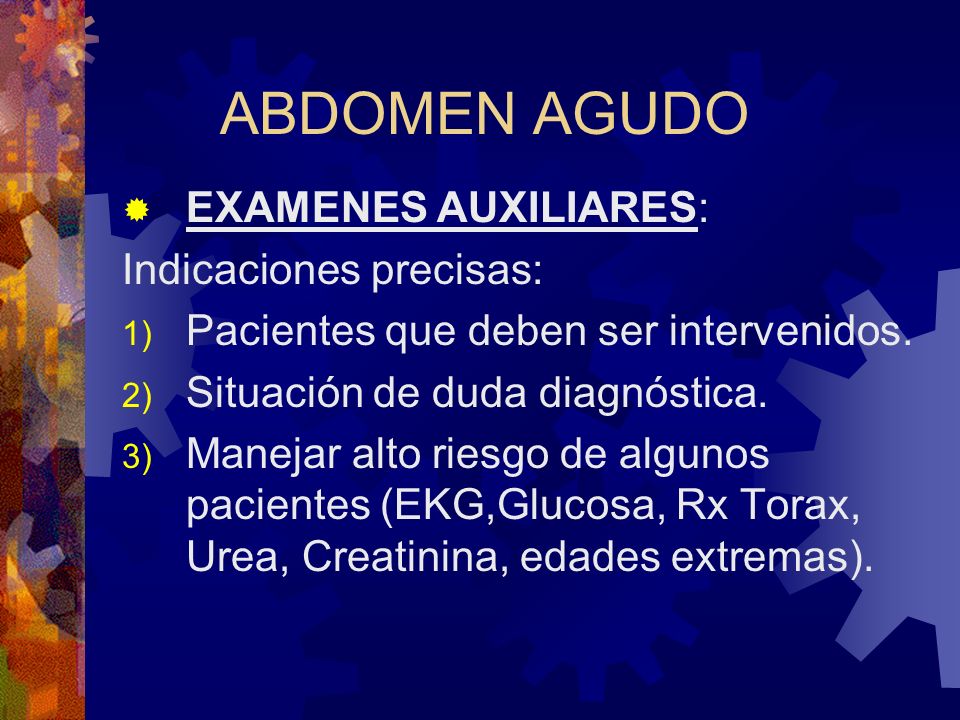 ABDOMEN AGUDO

EXAMENES AUXILIARES:

Indicaciones precisas:

1) Pacientes que deben ser intervenidos.
2) Situación de duda diagnóstica.
3) Manejar alto riesgo de algunos pacientes (EKG,Glucosa, Rx Torax, Urea, Creatinina, edades extremas).